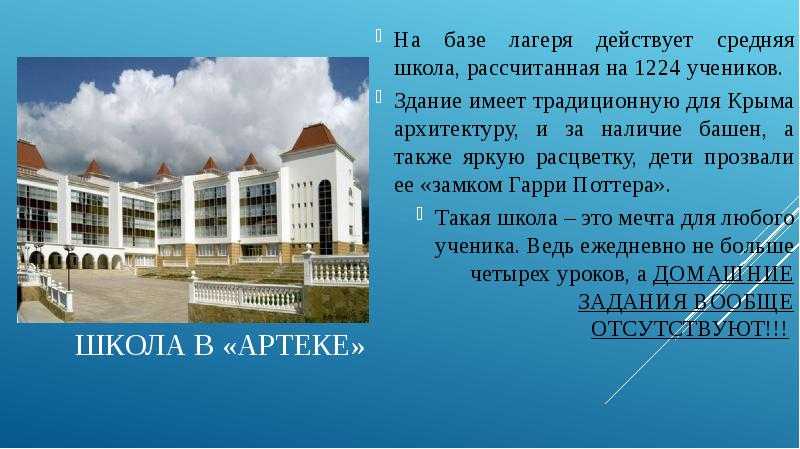 На базе лагеря действует средняя школа, рассчитанная на 1224 учеников.

Здание имеет традиционную для Крыма архитектуру, и за наличие башен, а также яркую расцветку, дети прозвали ее «замком Гарри Поттера».

Такая школа – это мечта для любого ученика. Ведь ежедневно не больше четырех уроков, а ДОМАШНИЕ ЗАДАНИЯ ВООБЩЕ ОТСУТСТВУЮТ!!!

ШКОЛА В «АРТЕКЕ»